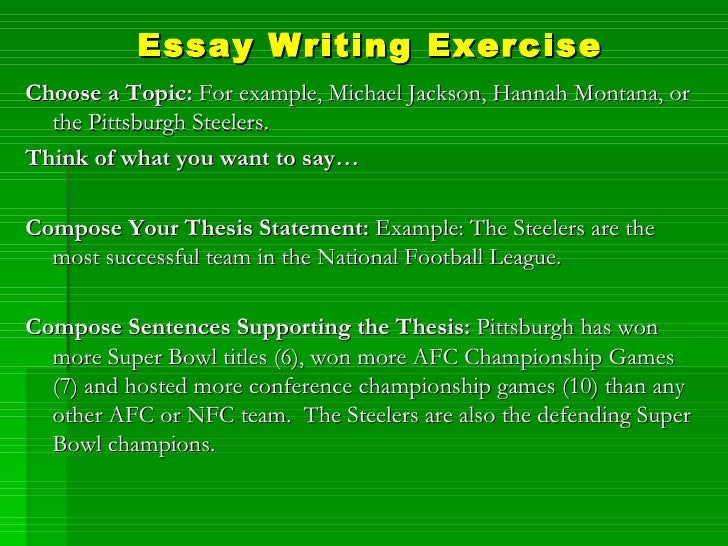 Essay Writing Exercise

Choose a Topic: For example, Michael Jackson, Hannah Montana, or the Pittsburgh Steelers.

Think of what you want to say…

Compose Your Thesis Statement: Example: The Steelers are the most successful team in the National Football League.

Compose Sentences Supporting the Thesis: Pittsburgh has won more Super Bowl titles (6), won more AFC Championship Games (7) and hosted more conference championship games (10) than any other AFC or NFC team. The Steelers are also the defending Super Bowl champions.